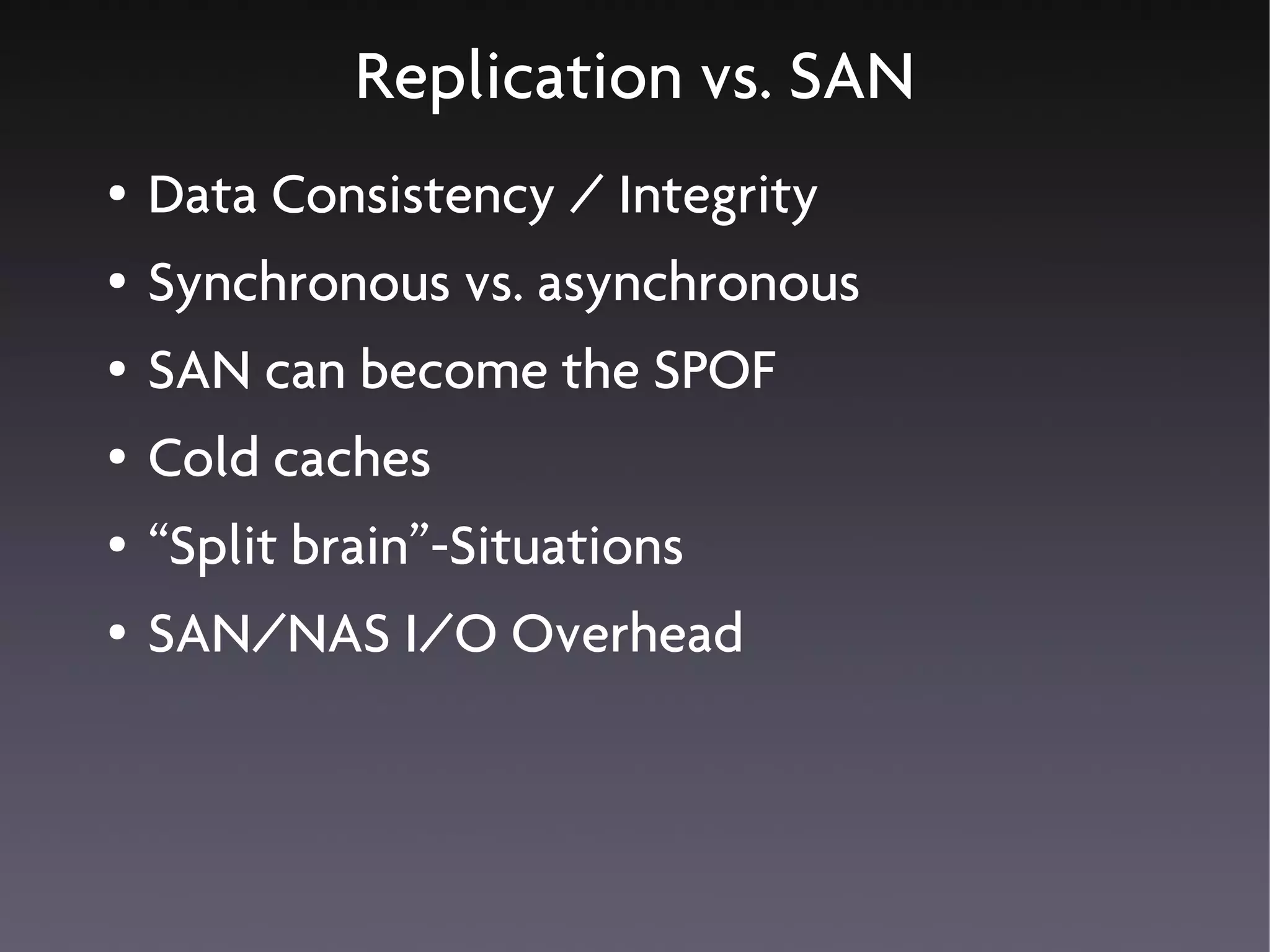 Replication vs. SAN

• Data Consistency / Integrity
• Synchronous vs. asynchronous
• SAN can become the SPOF
• Cold caches
• “Split brain”-Situations
• SAN/NAS I/O Overhead